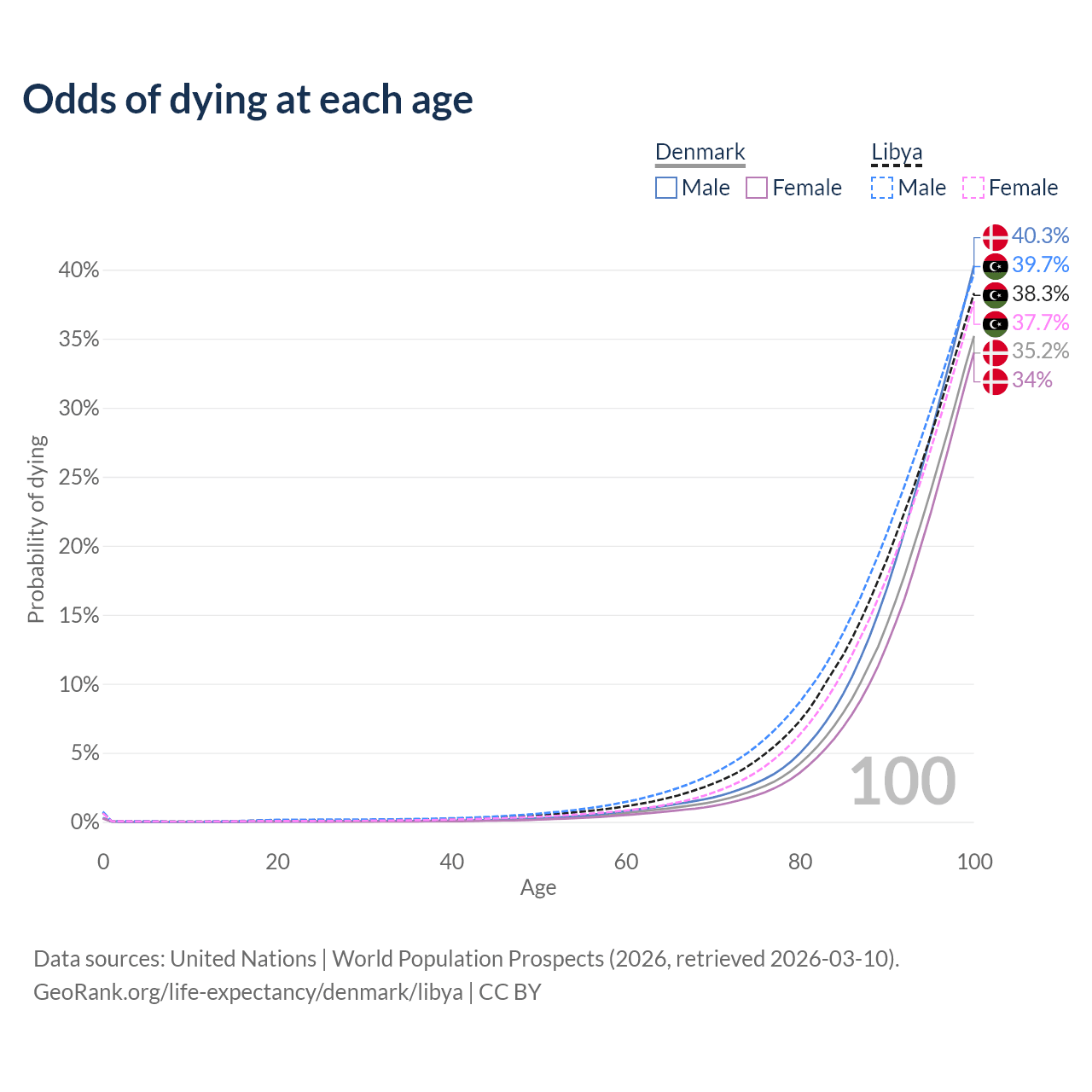 Odds of dying at each age

Denmark
Male Female

Libya
Male Female

40.3%
39.7%
38.3%
37.7%
35.2%
34%

Probability of dying

40%
35%
30%
25%
20%
15%
10%
5%
0%

100

0
20
40
60
80
100
Age

Data sources: United Nations | World Population Prospects (2026, retrieved 2026-03-10).
GeoRank.org/life-expectancy/denmark/libya | CC BY